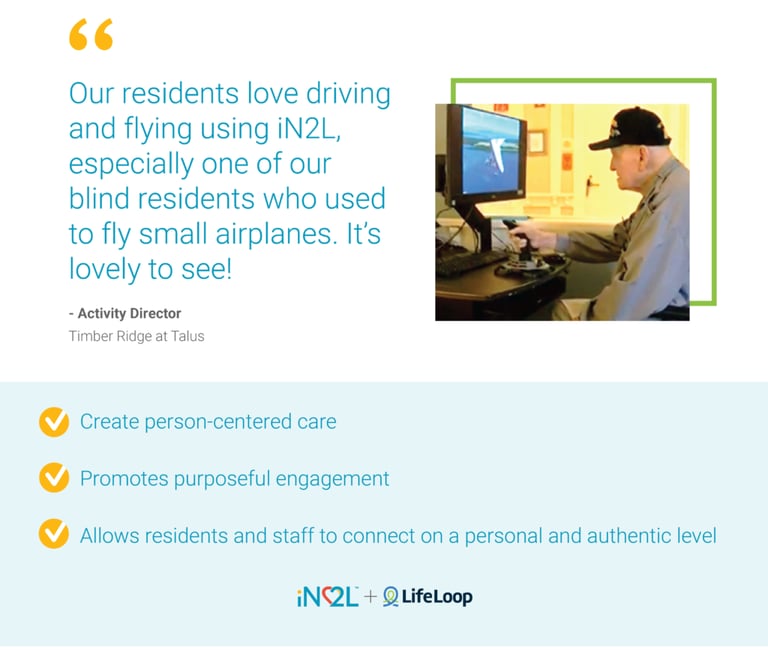 “

Our residents love driving and flying using iN2L, especially one of our blind residents who used to fly small airplanes. It’s lovely to see!

- Activity Director
Timber Ridge at Talus

Create person-centered care

Promotes purposeful engagement

Allows residents and staff to connect on a personal and authentic level

iN2L + LifeLoop